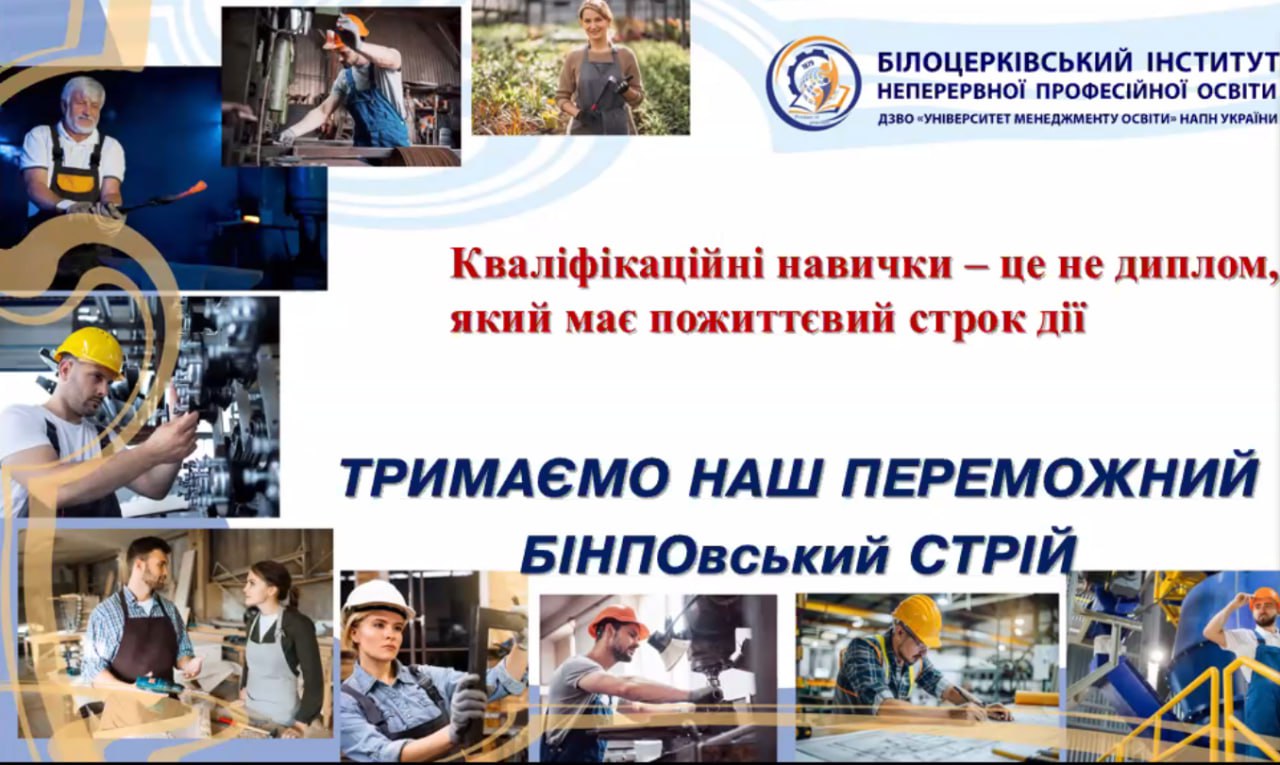 БІЛОЦЕРКІВСЬКИЙ ІНСТИТУТ
НЕПЕРЕРВНОЇ ПРОФЕСІЙНОЇ ОСВІТИ
ДЗВО «УНІВЕРСИТЕТ МЕНЕДЖМЕНТУ ОСВІТИ» НАПН УКРАЇНИ

Кваліфікаційні навички – це не диплом, який має пожиттєвий строк дії

ТРИМАЄМО НАШ ПЕРЕМОЖНИЙ БІНПОвський СТРІЙ